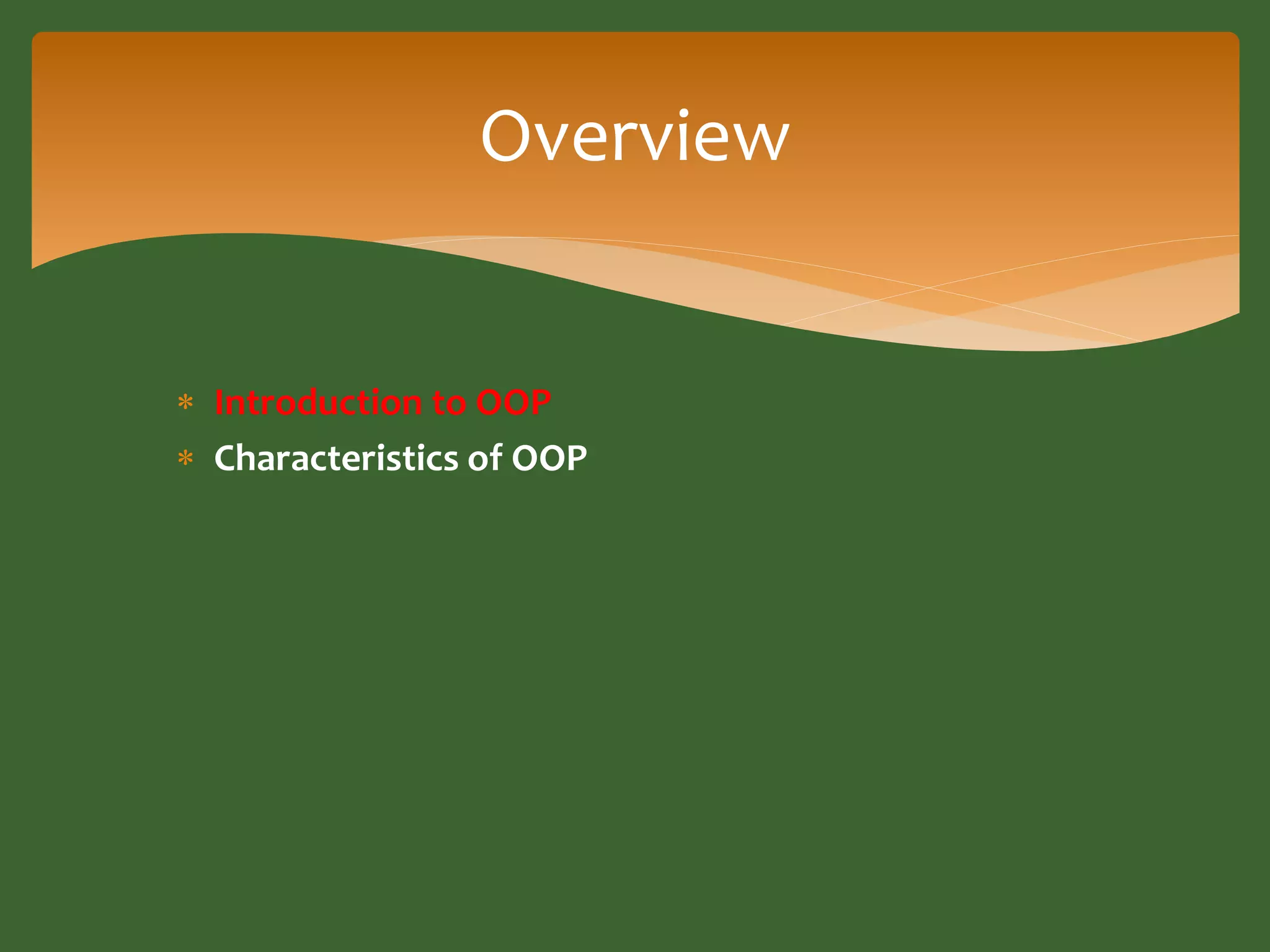 Overview

* Introduction to OOP
* Characteristics of OOP